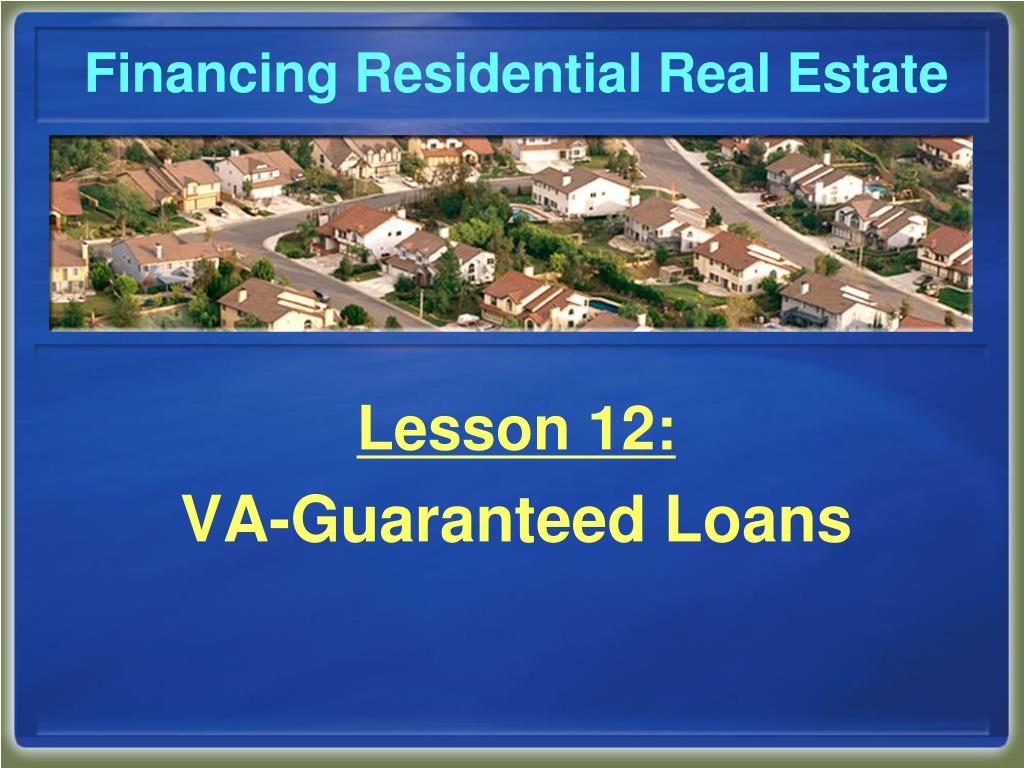 Financing Residential Real Estate

Lesson 12:

VA-Guaranteed Loans